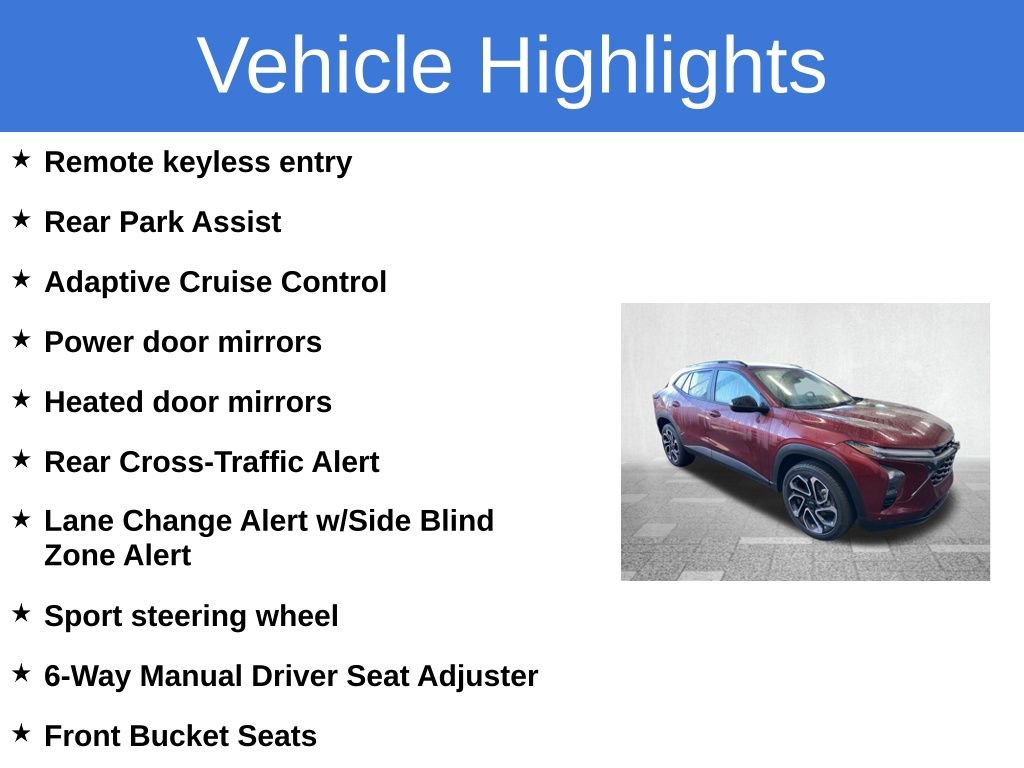 Vehicle Highlights

★ Remote keyless entry

★ Rear Park Assist

★ Adaptive Cruise Control

★ Power door mirrors

★ Heated door mirrors

★ Rear Cross-Traffic Alert

★ Lane Change Alert w/Side Blind Zone Alert

★ Sport steering wheel

★ 6-Way Manual Driver Seat Adjuster

★ Front Bucket Seats